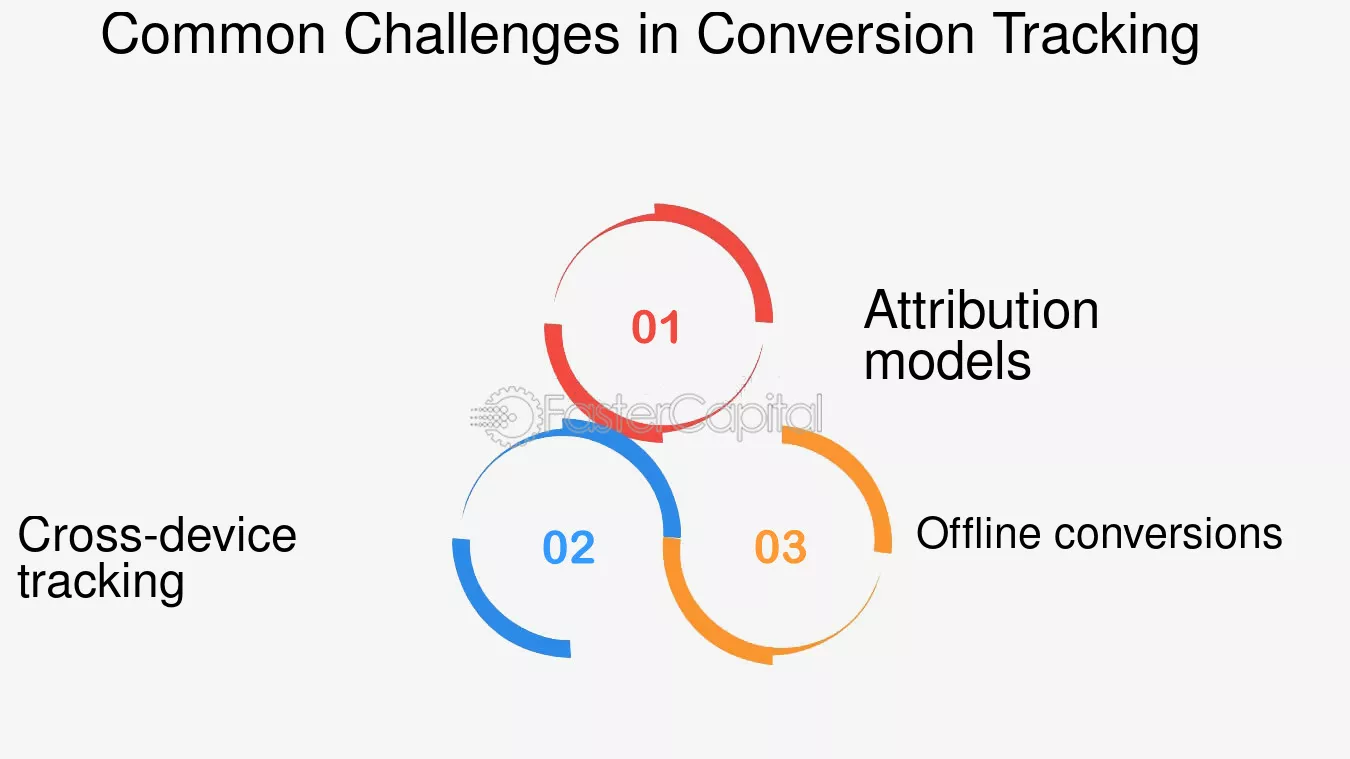 Common Challenges in Conversion Tracking

01

Attribution models

FasterCapital

02

Cross-device tracking

03

Offline conversions